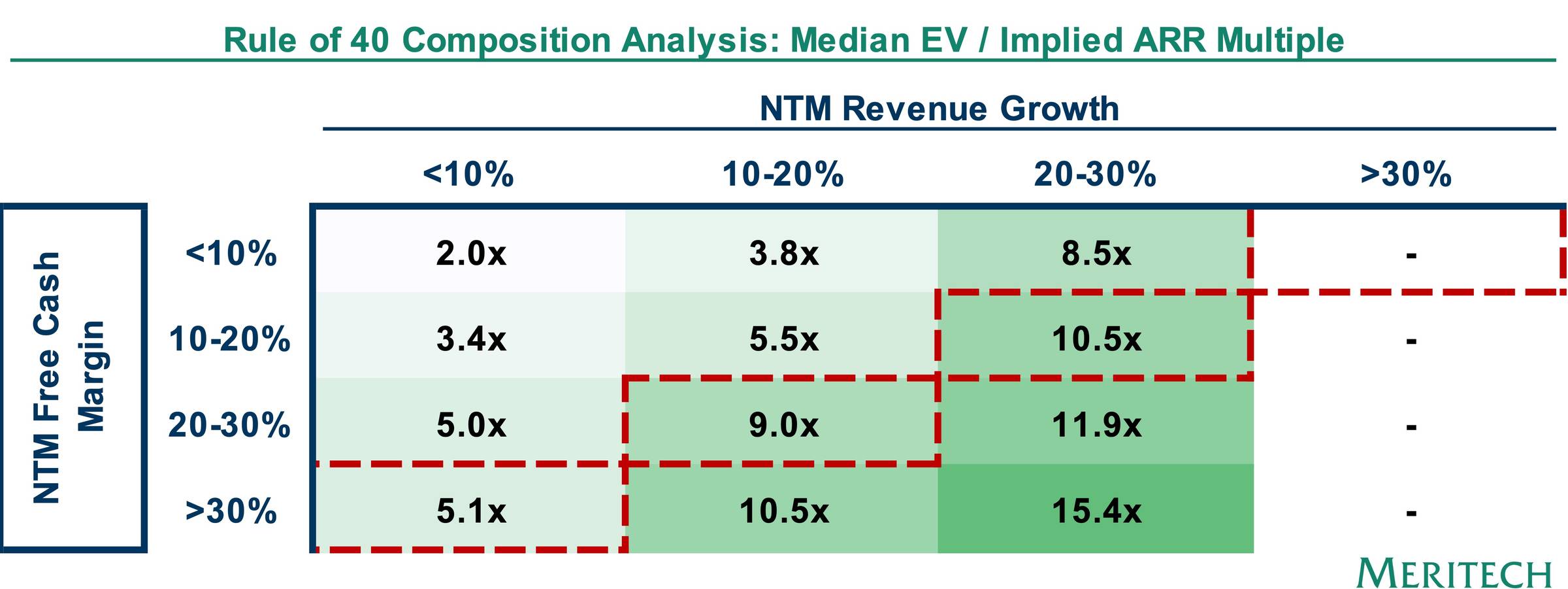 Rule of 40 Composition Analysis: Median EV / Implied ARR Multiple

NTM Revenue Growth

NTM Free Cash Margin

| | <10% | 10-20% | 20-30% | >30% |
|---|---|---|---|---|
| <10% | 2.0x | 3.8x | 8.5x | - |
| 10-20% | 3.4x | 5.5x | 10.5x | - |
| 20-30% | 5.0x | 9.0x | 11.9x | - |
| >30% | 5.1x | 10.5x | 15.4x | - |

MERITECH